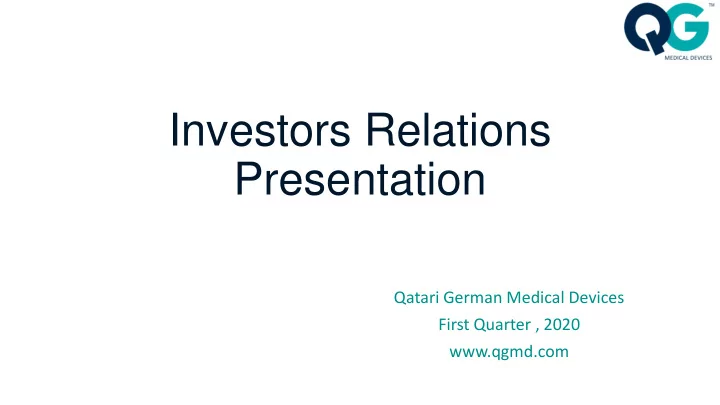 QG™
MEDICAL DEVICES

Investors Relations Presentation

Qatari German Medical Devices
First Quarter , 2020
www.qgmd.com